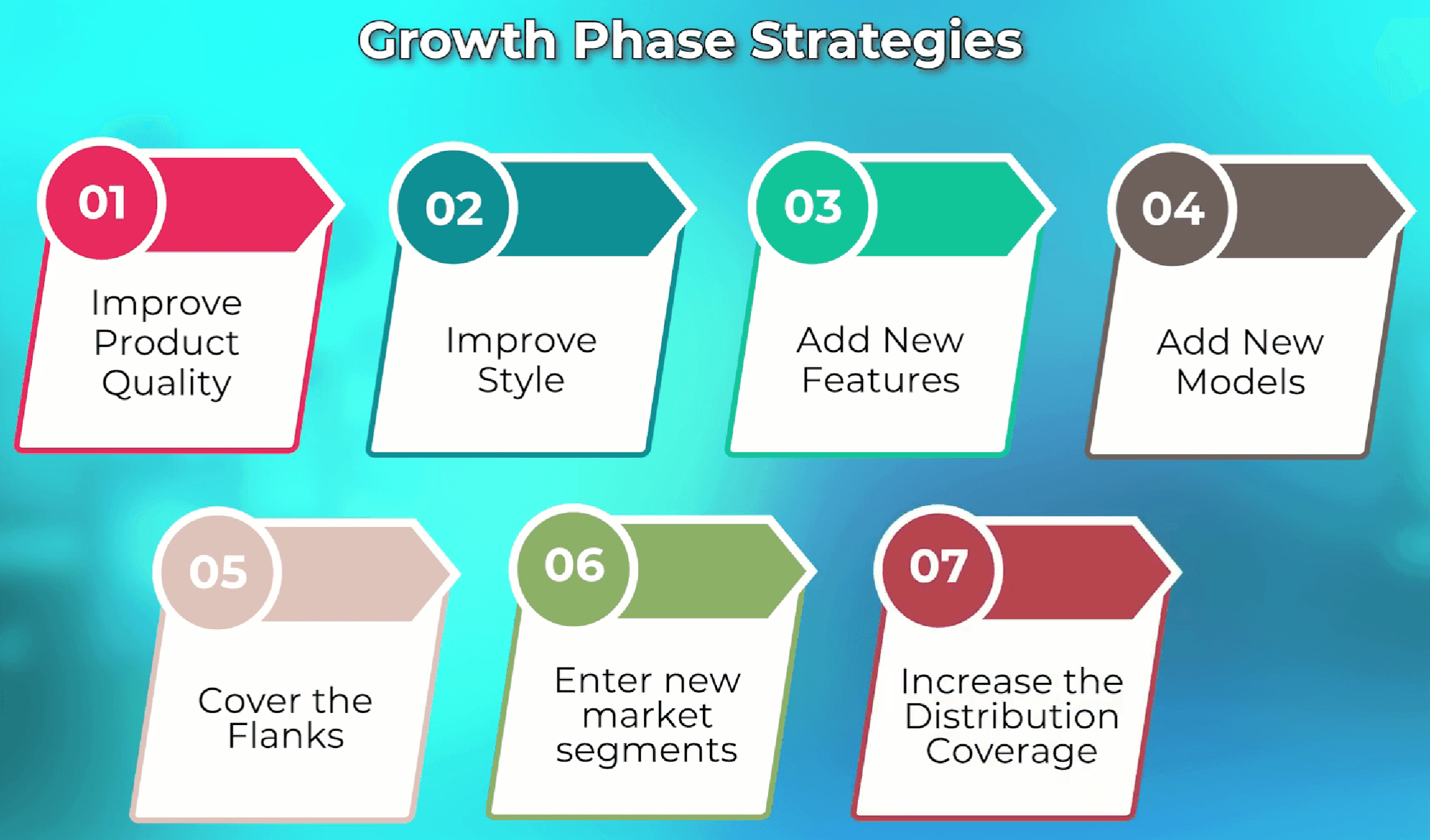 Growth Phase Strategies

01
Improve Product Quality

02
Improve Style

03
Add New Features

04
Add New Models

05
Cover the Flanks

06
Enter new market segments

07
Increase the Distribution Coverage